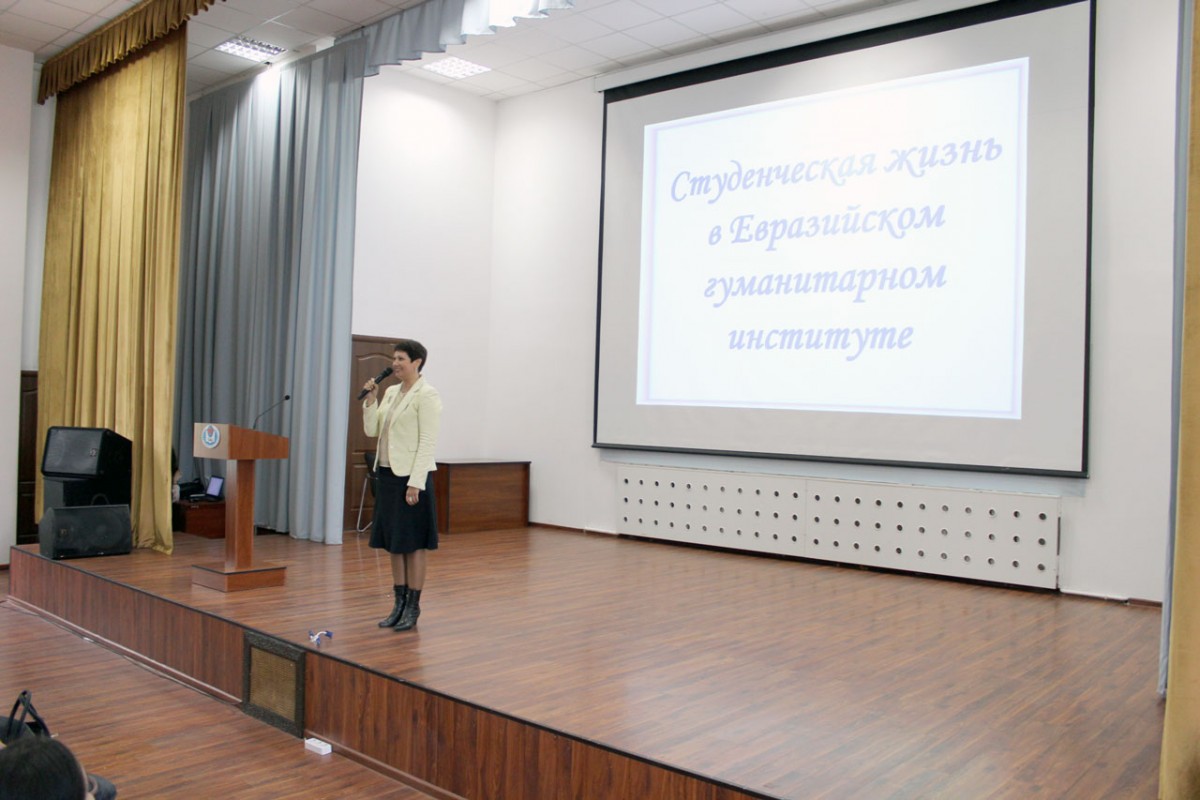 Студенческая жизнь в Евразийском гуманитарном институте